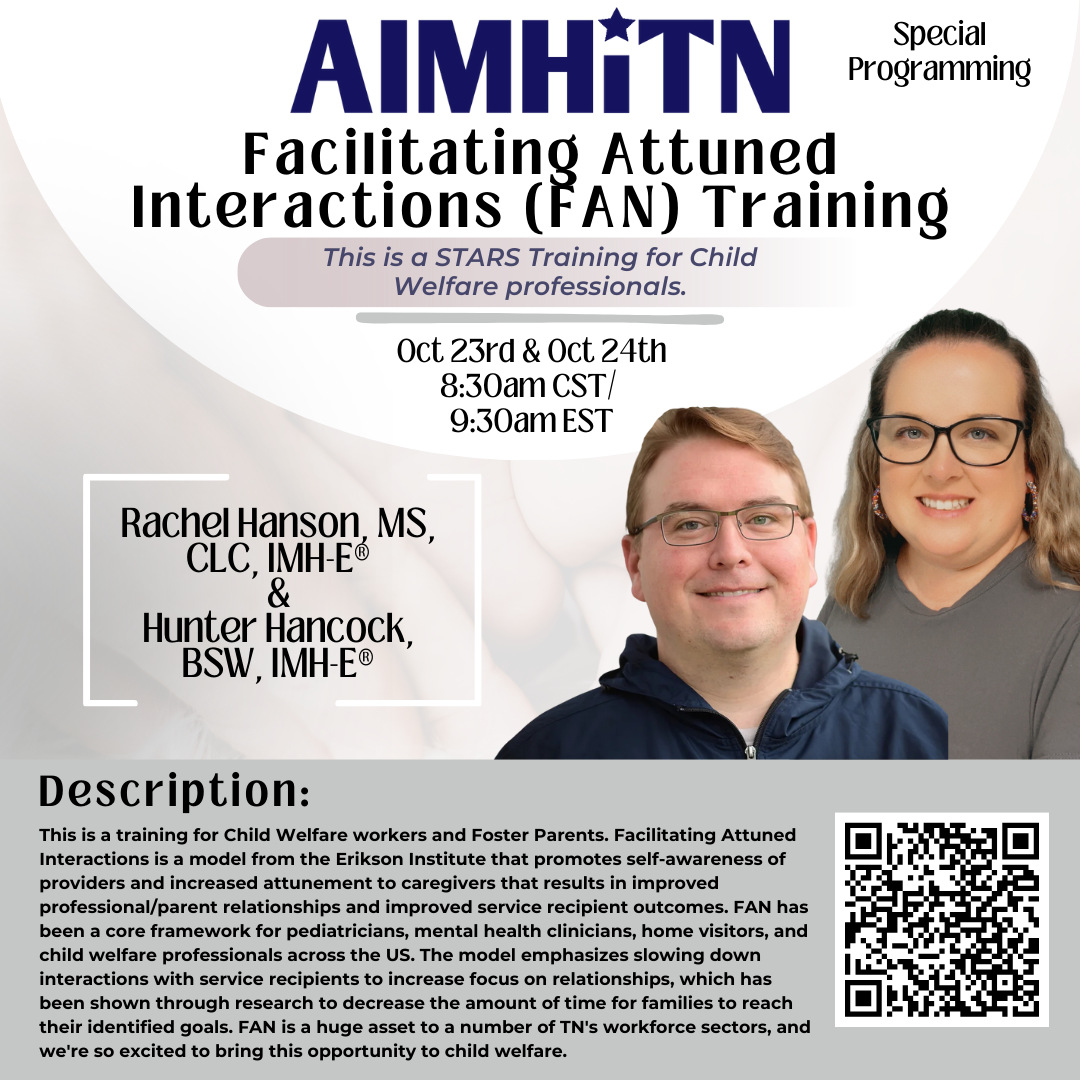 AIMHiTN

Special Programming

Facilitating Attuned Interactions (FAN) Training

This is a STARS Training for Child Welfare professionals.

Oct 23rd & Oct 24th
8:30am CST/
9:30am EST

Rachel Hanson, MS, CLC, IMH-E®
&
Hunter Hancock, BSW, IMH-E®

Description:

This is a training for Child Welfare workers and Foster Parents. Facilitating Attuned Interactions is a model from the Erikson Institute that promotes self-awareness of providers and increased attunement to caregivers that results in improved professional/parent relationships and improved service recipient outcomes. FAN has been a core framework for pediatricians, mental health clinicians, home visitors, and child welfare professionals across the US. The model emphasizes slowing down interactions with service recipients to increase focus on relationships, which has been shown through research to decrease the amount of time for families to reach their identified goals. FAN is a huge asset to a number of TN's workforce sectors, and we're so excited to bring this opportunity to child welfare.